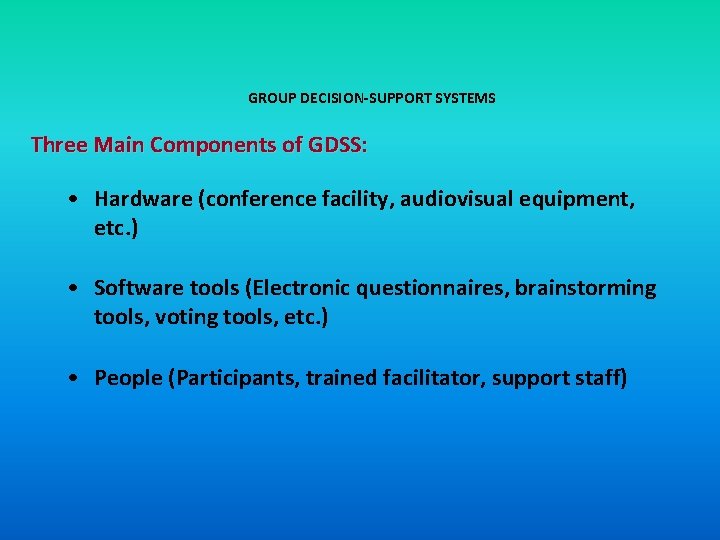 GROUP DECISION-SUPPORT SYSTEMS

Three Main Components of GDSS:

• Hardware (conference facility, audiovisual equipment, etc.)

• Software tools (Electronic questionnaires, brainstorming tools, voting tools, etc.)

• People (Participants, trained facilitator, support staff)